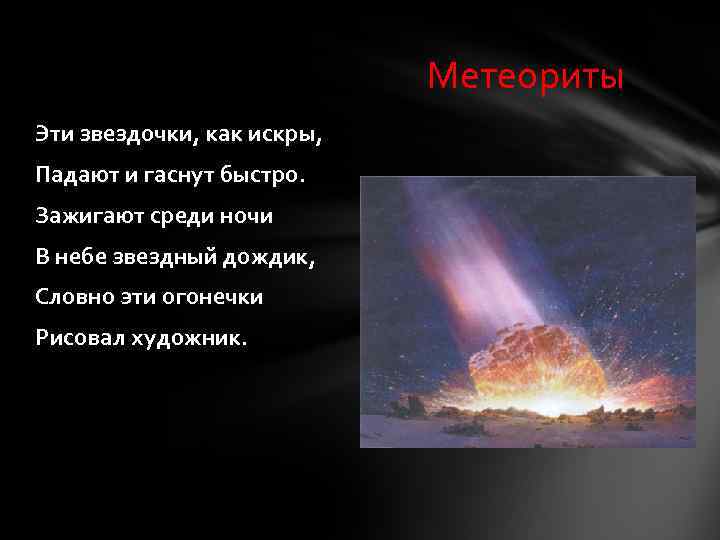 Метеориты

Эти звездочки, как искры,
Падают и гаснут быстро.
Зажигают среди ночи
В небе звездный дождик,
Словно эти огонечки
Рисовал художник.